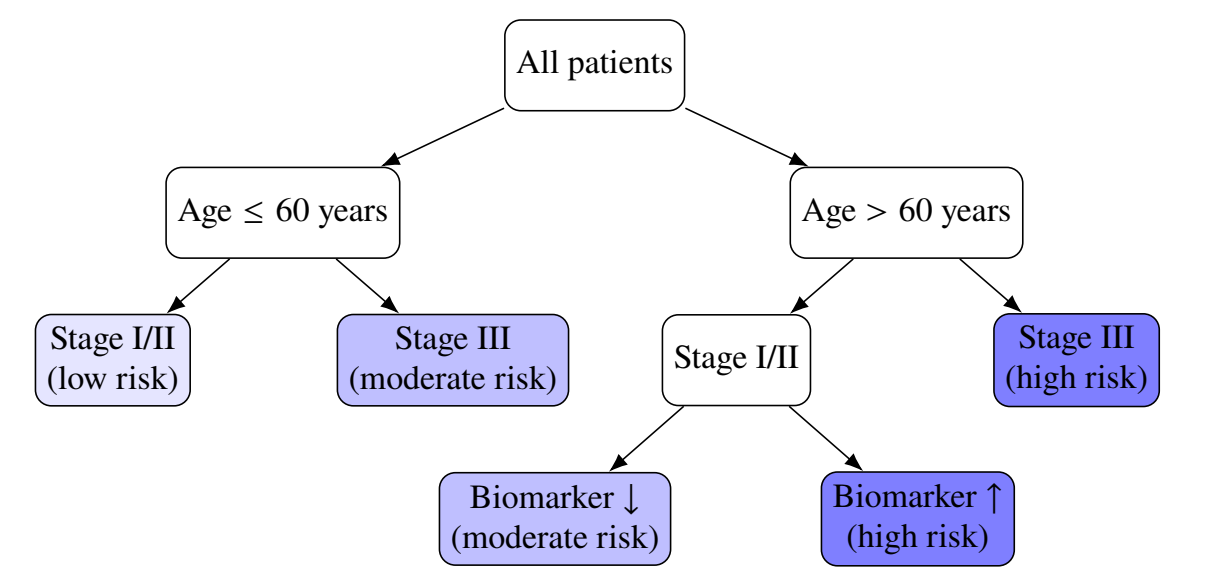 All patients

Age $\leq$ 60 years

Age $>$ 60 years

Stage I/II
(low risk)

Stage III
(moderate risk)

Stage I/II

Stage III
(high risk)

Biomarker $\downarrow$
(moderate risk)

Biomarker $\uparrow$
(high risk)